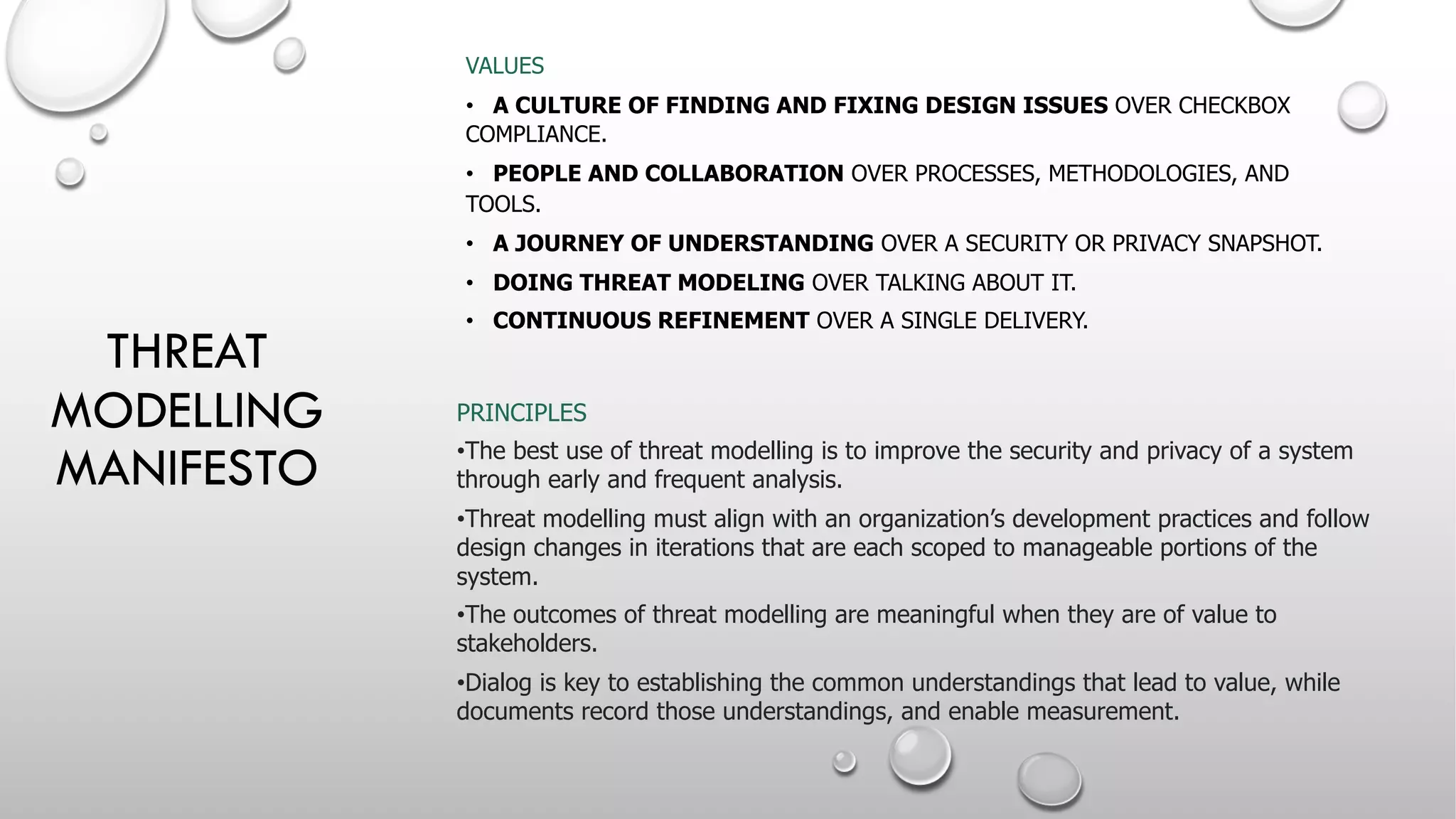 THREAT MODELLING MANIFESTO

VALUES

• A CULTURE OF FINDING AND FIXING DESIGN ISSUES OVER CHECKBOX COMPLIANCE.

• PEOPLE AND COLLABORATION OVER PROCESSES, METHODOLOGIES, AND TOOLS.

• A JOURNEY OF UNDERSTANDING OVER A SECURITY OR PRIVACY SNAPSHOT.

• DOING THREAT MODELING OVER TALKING ABOUT IT.

• CONTINUOUS REFINEMENT OVER A SINGLE DELIVERY.

PRINCIPLES

•The best use of threat modelling is to improve the security and privacy of a system through early and frequent analysis.

•Threat modelling must align with an organization's development practices and follow design changes in iterations that are each scoped to manageable portions of the system.

•The outcomes of threat modelling are meaningful when they are of value to stakeholders.

•Dialog is key to establishing the common understandings that lead to value, while documents record those understandings, and enable measurement.